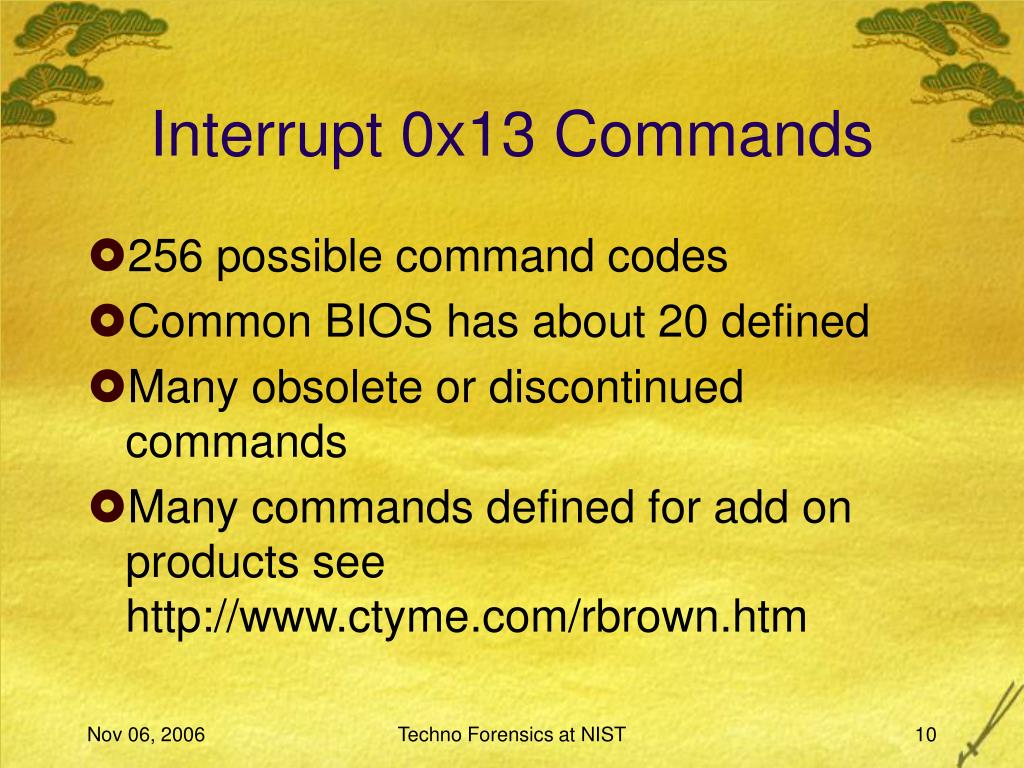 Interrupt 0x13 Commands

256 possible command codes
Common BIOS has about 20 defined
Many obsolete or discontinued commands
Many commands defined for add on products see http://www.ctyme.com/rbrown.htm

Nov 06, 2006
Techno Forensics at NIST
10